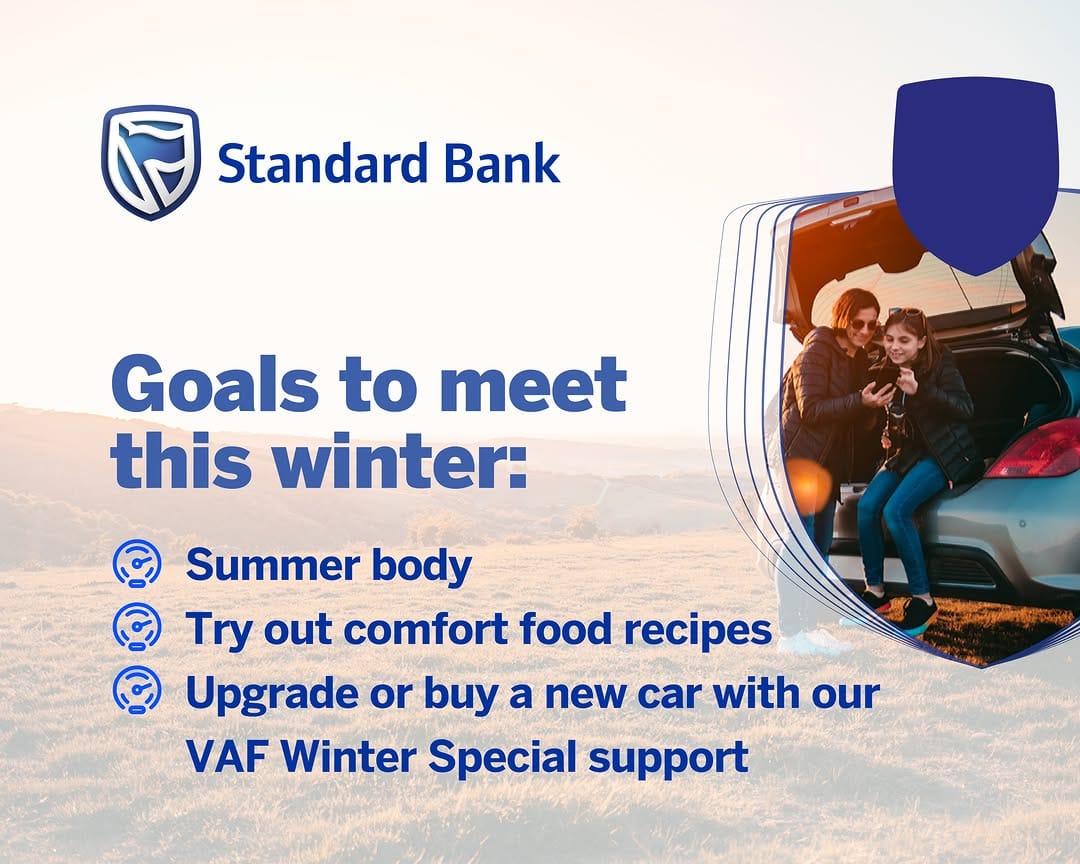 Standard Bank

Goals to meet this winter:

Summer body

Try out comfort food recipes

Upgrade or buy a new car with our VAF Winter Special support